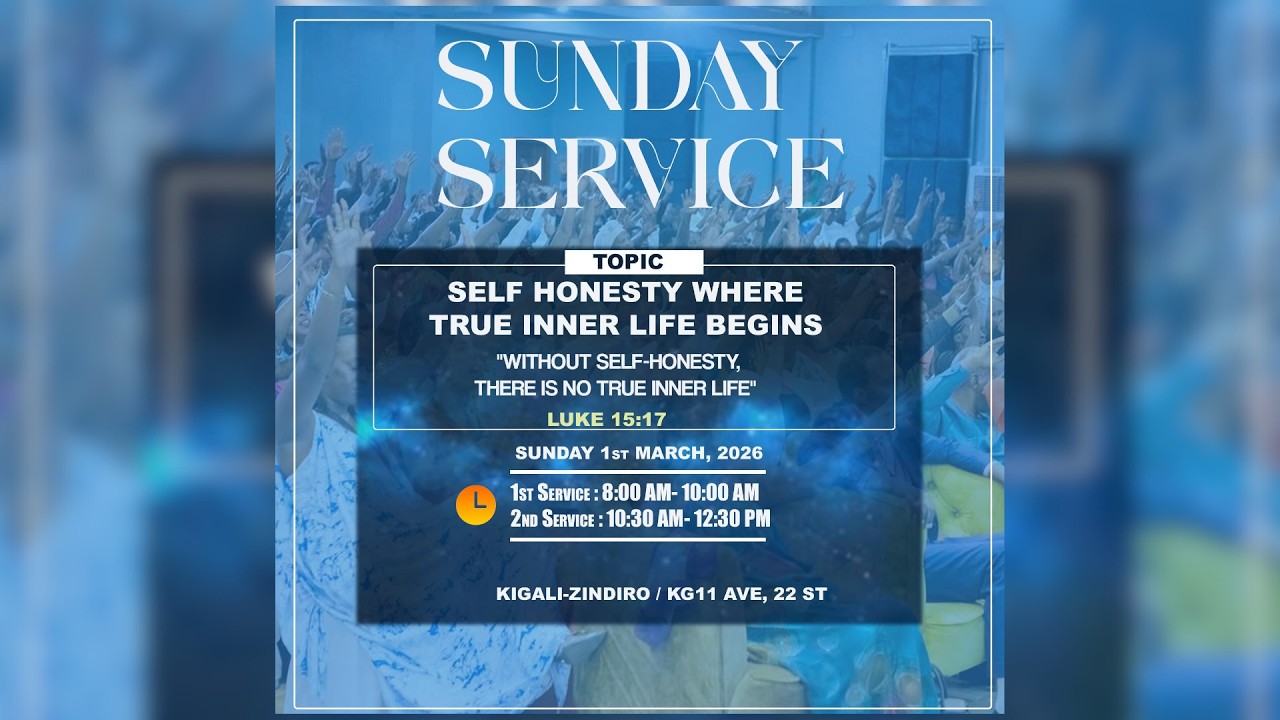 SUNDAY SERVICE

TOPIC

SELF HONESTY WHERE TRUE INNER LIFE BEGINS

"WITHOUT SELF-HONESTY, THERE IS NO TRUE INNER LIFE"

LUKE 15:17

SUNDAY 1ST MARCH, 2026

1ST SERVICE : 8:00 AM- 10:00 AM
2ND SERVICE : 10:30 AM- 12:30 PM

KIGALI-ZINDIRO / KG11 AVE, 22 ST